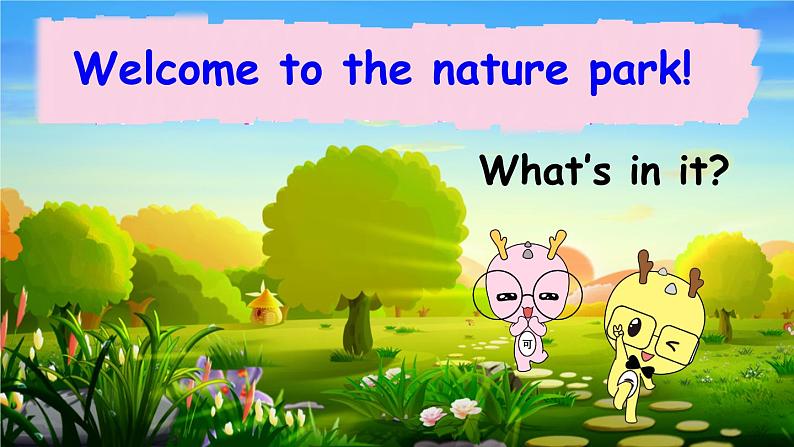 Welcome to the nature park!

What's in it?

可